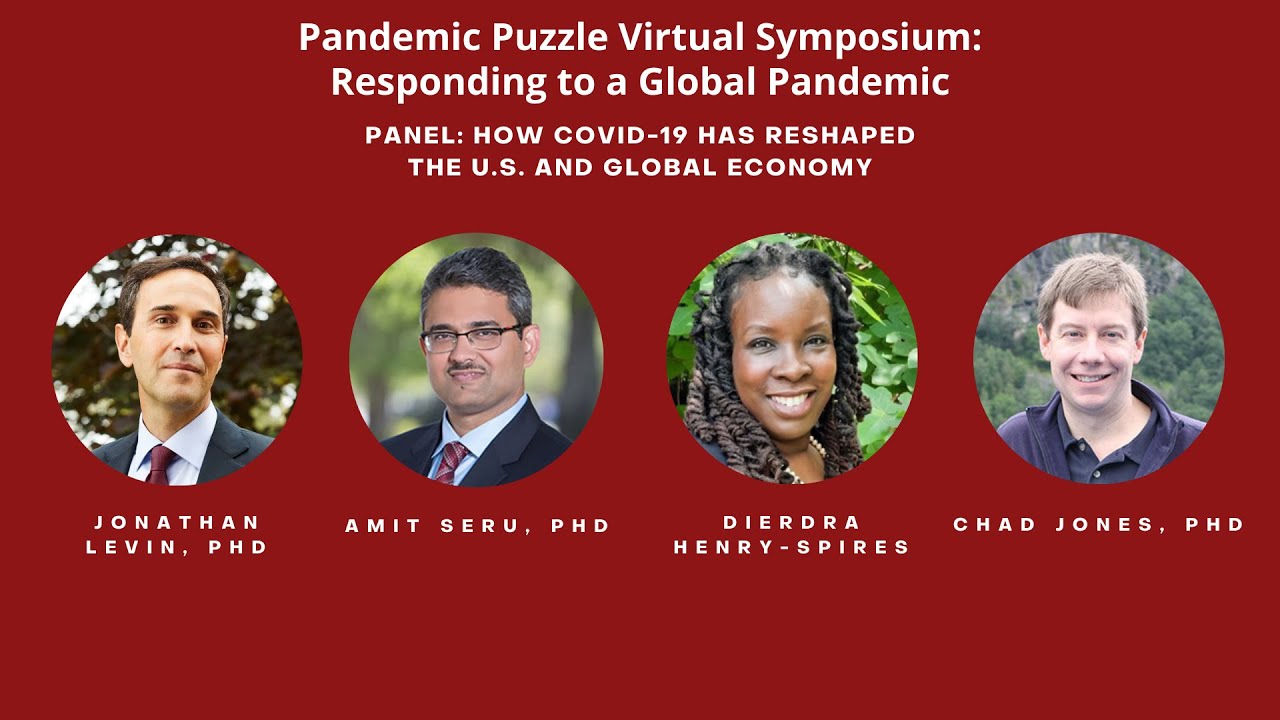 Pandemic Puzzle Virtual Symposium: Responding to a Global Pandemic

PANEL: HOW COVID-19 HAS RESHAPED THE U.S. AND GLOBAL ECONOMY

JONATHAN LEVIN, PHD

AMIT SERU, PHD

DIERDRA HENRY-SPIRES

CHAD JONES, PHD